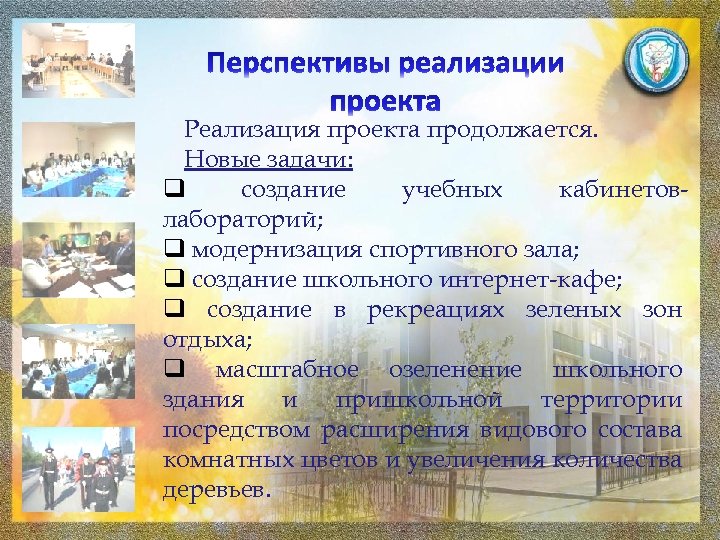 Перспективы реализации проекта

Реализация проекта продолжается.

Новые задачи:

❑ создание учебных кабинетов-лабораторий;

❑ модернизация спортивного зала;

❑ создание школьного интернет-кафе;

❑ создание в рекреациях зеленых зон отдыха;

❑ масштабное озеленение школьного здания и пришкольной территории посредством расширения видового состава комнатных цветов и увеличения количества деревьев.